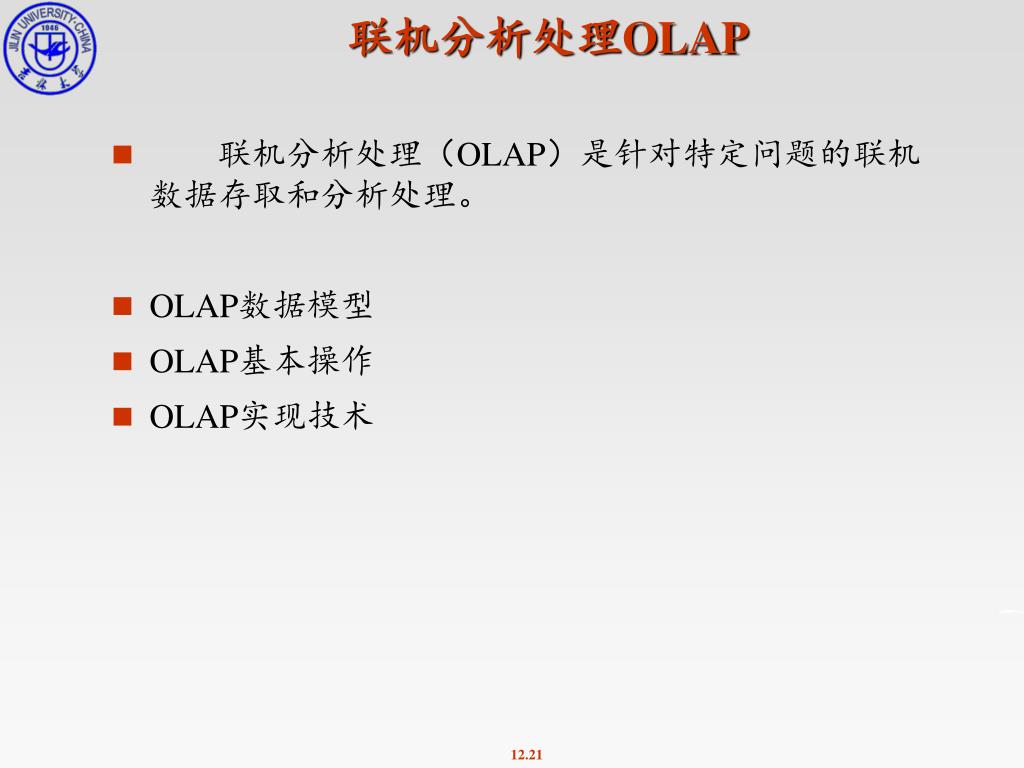 JILIN UNIVERSITY·CHINA
1946
吉林大学

联机分析处理OLAP

联机分析处理（OLAP）是针对特定问题的联机数据存取和分析处理。

OLAP数据模型

OLAP基本操作

OLAP实现技术

12.21